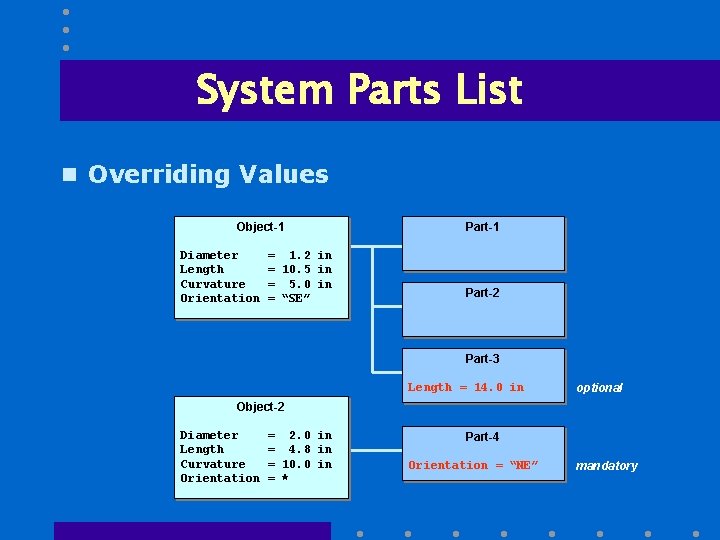 System Parts List

Overriding Values

Object-1

Diameter = 1.2 in
Length = 10.5 in
Curvature = 5.0 in
Orientation = “SE”

Part-1

Part-2

Part-3

Length = 14.0 in

optional

Object-2

Diameter = 2.0 in
Length = 4.8 in
Curvature = 10.0 in
Orientation = *

Part-4

Orientation = “NE”

mandatory